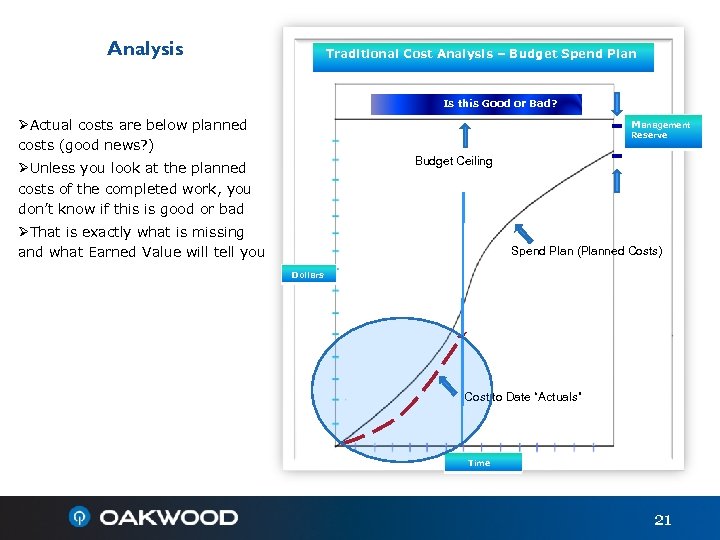 Analysis

➢Actual costs are below planned costs (good news?)

➢Unless you look at the planned costs of the completed work, you don't know if this is good or bad

➢That is exactly what is missing and what Earned Value will tell you

Traditional Cost Analysis – Budget Spend Plan

Is this Good or Bad?

Management Reserve

Budget Ceiling

Spend Plan (Planned Costs)

Dollars

Cost to Date "Actuals"

Time

OAKWOOD

21